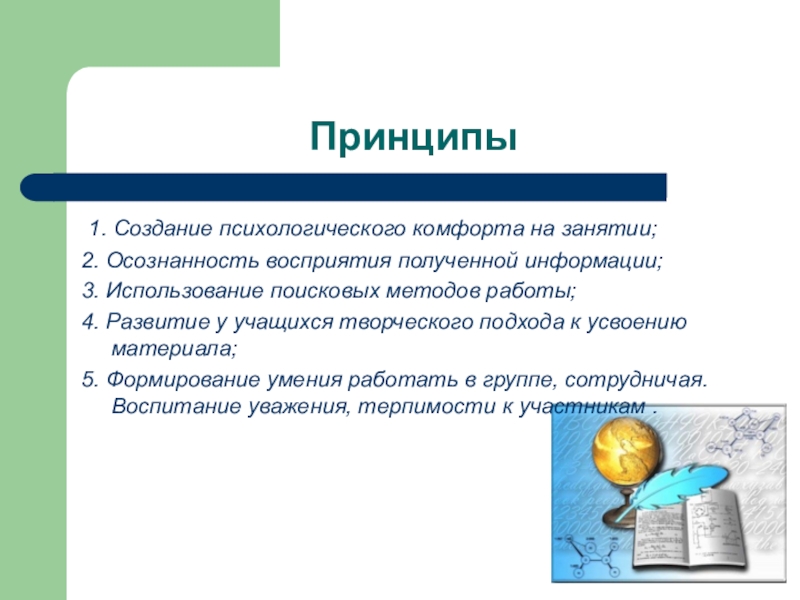 Принципы

1. Создание психологического комфорта на занятии;

2. Осознанность восприятия полученной информации;

3. Использование поисковых методов работы;

4. Развитие у учащихся творческого подхода к усвоению материала;

5. Формирование умения работать в группе, сотрудничая. Воспитание уважения, терпимости к участникам .